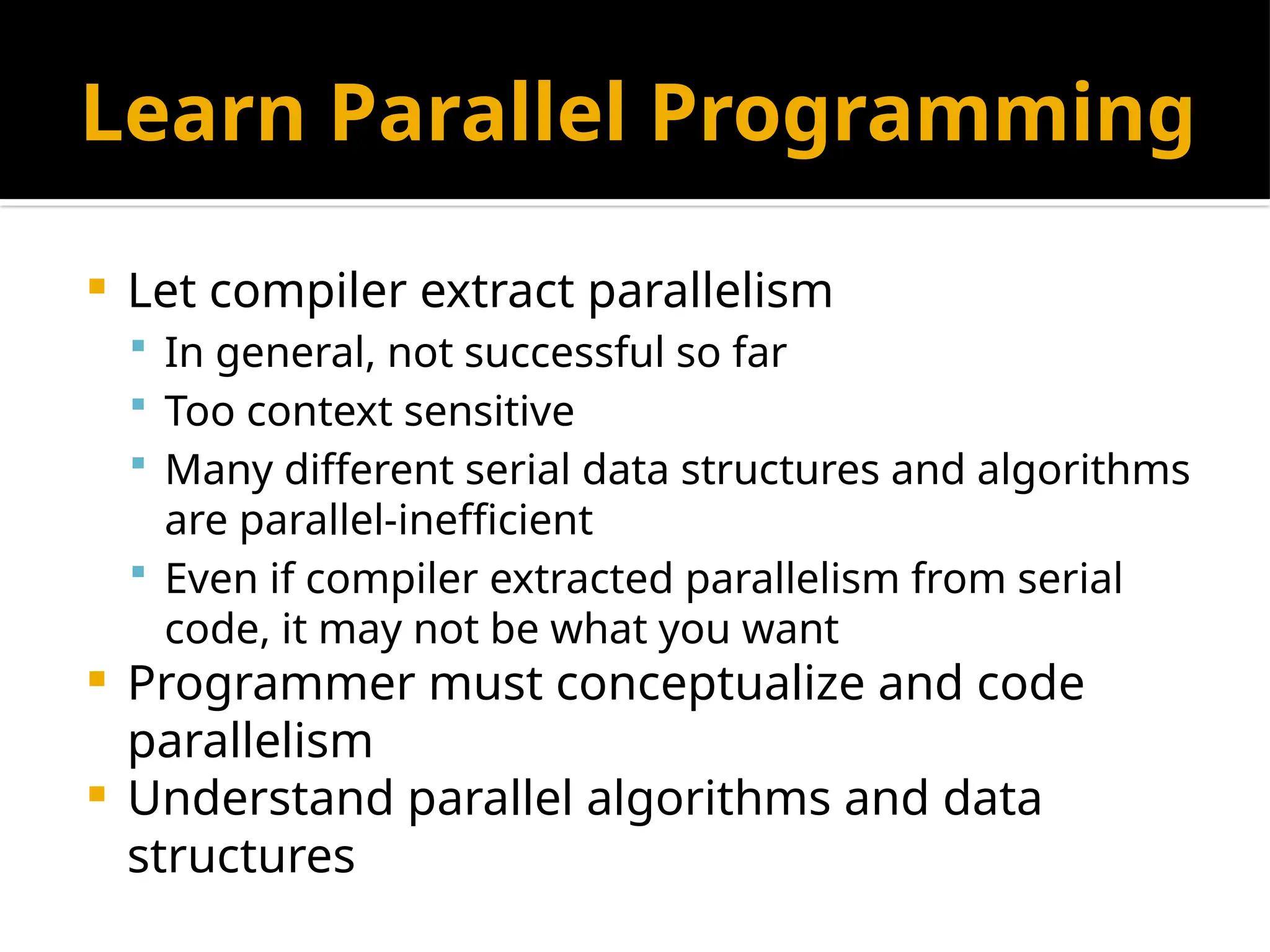 Learn Parallel Programming

- Let compiler extract parallelism
  - In general, not successful so far
  - Too context sensitive
  - Many different serial data structures and algorithms are parallel-inefficient
  - Even if compiler extracted parallelism from serial code, it may not be what you want
- Programmer must conceptualize and code parallelism
- Understand parallel algorithms and data structures